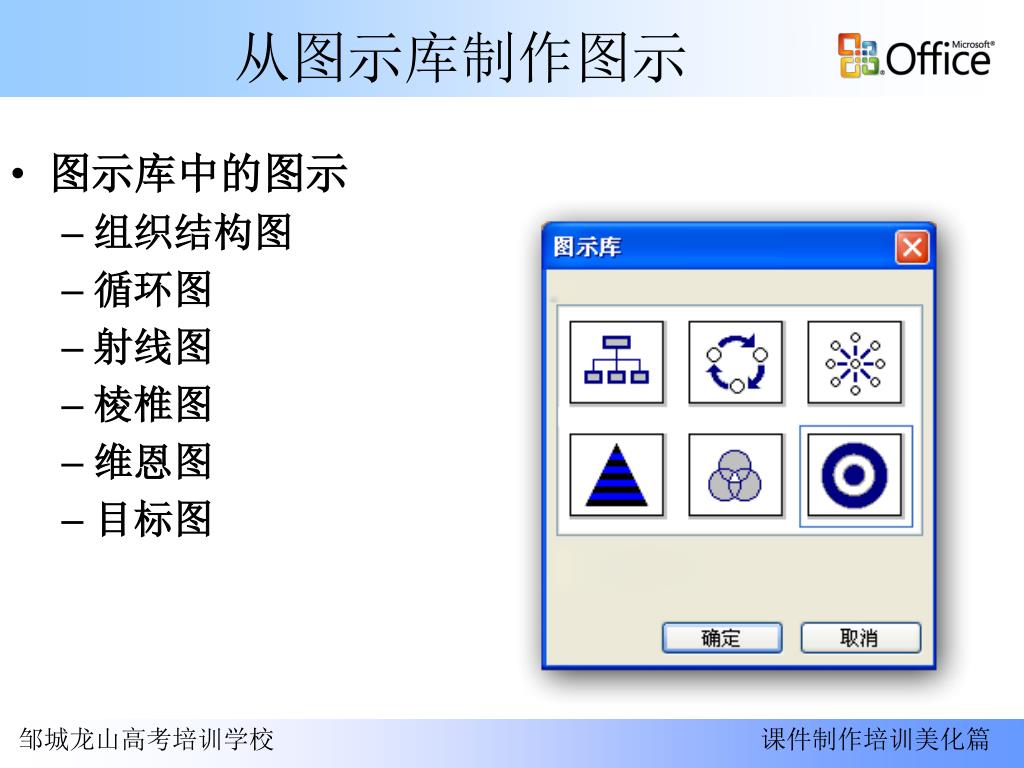 从图示库制作图示

Microsoft® Office

• 图示库中的图示
– 组织结构图
– 循环图
– 射线图
– 棱椎图
– 维恩图
– 目标图

图示库

确定 取消

邹城龙山高考培训学校

课件制作培训美化篇